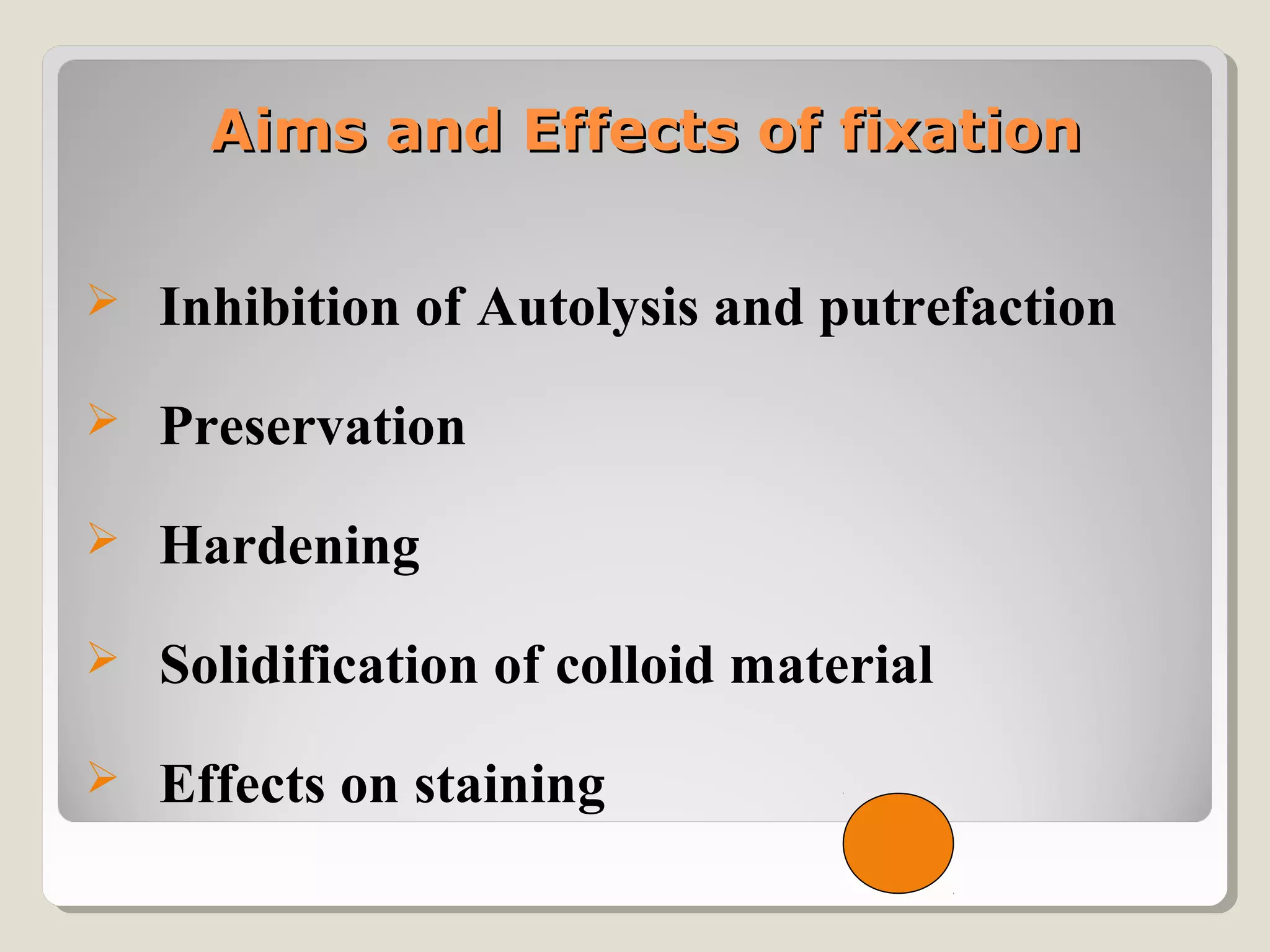 Aims and Effects of fixation

➢ Inhibition of Autolysis and putrefaction

➢ Preservation

➢ Hardening

➢ Solidification of colloid material

➢ Effects on staining